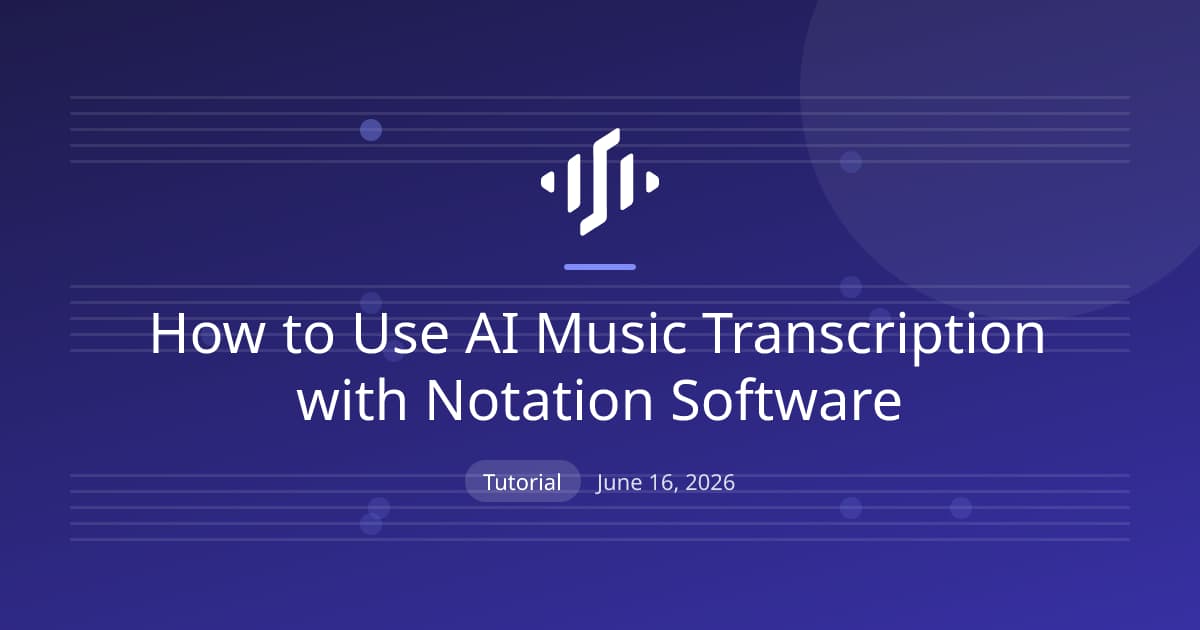 How to Use AI Music Transcription with Notation Software

Tutorial June 16, 2026